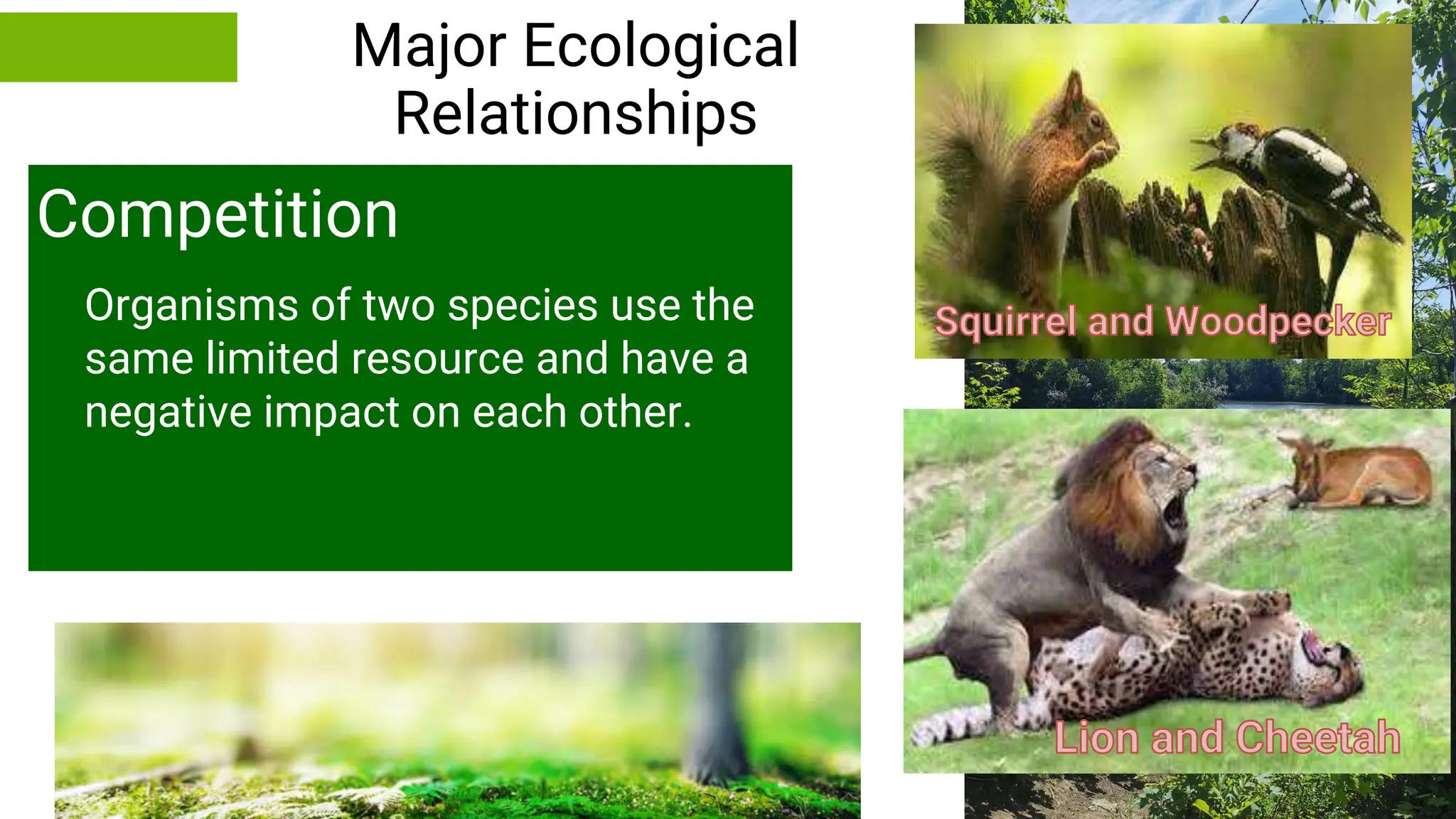 Major Ecological Relationships

Competition

Organisms of two species use the same limited resource and have a negative impact on each other.

Squirrel and Woodpecker

Lion and Cheetah